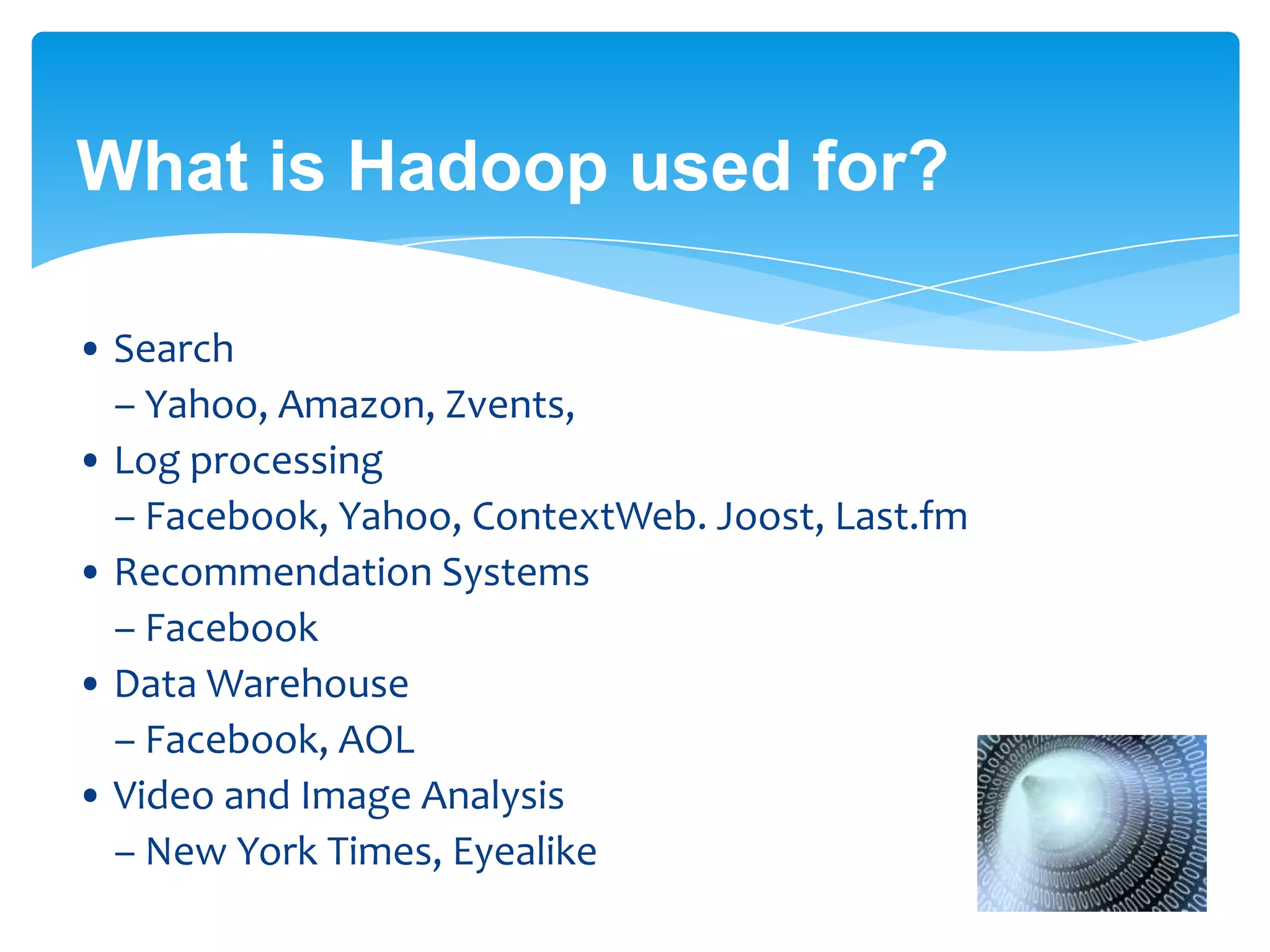 What is Hadoop used for?

• Search
– Yahoo, Amazon, Zvents,
• Log processing
– Facebook, Yahoo, ContextWeb. Joost, Last.fm
• Recommendation Systems
– Facebook
• Data Warehouse
– Facebook, AOL
• Video and Image Analysis
– New York Times, Eyealike